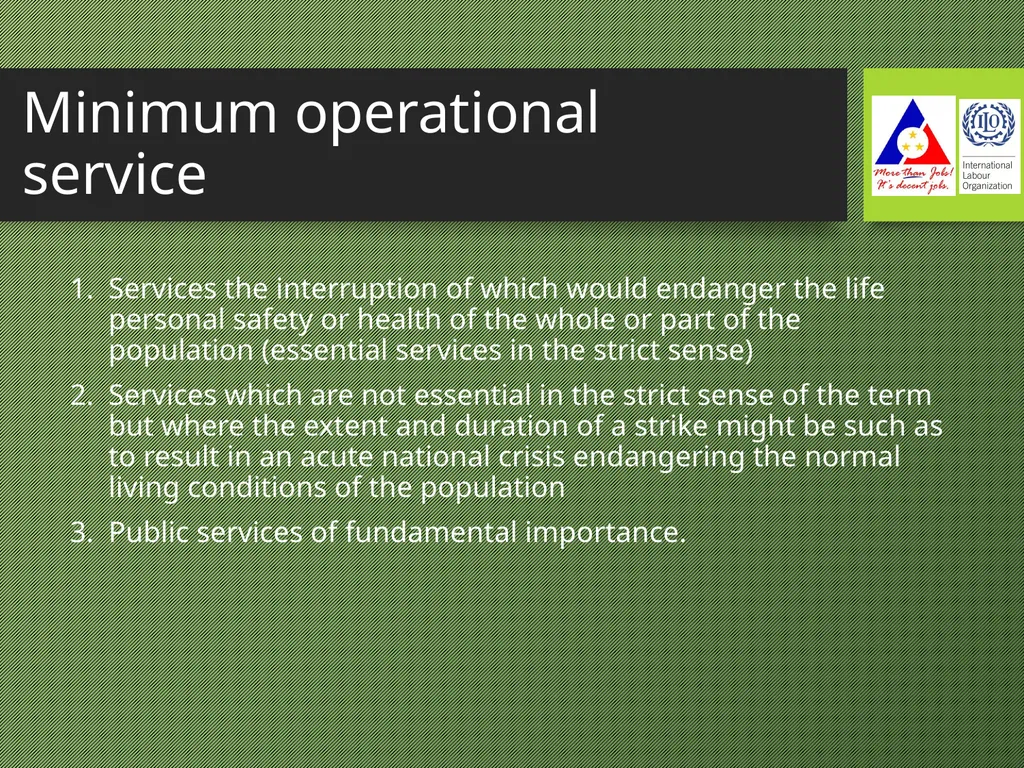 Minimum operational service

More than Jobs! It's decent jobs.

ILO International Labour Organization

1. Services the interruption of which would endanger the life personal safety or health of the whole or part of the population (essential services in the strict sense)
2. Services which are not essential in the strict sense of the term but where the extent and duration of a strike might be such as to result in an acute national crisis endangering the normal living conditions of the population
3. Public services of fundamental importance.